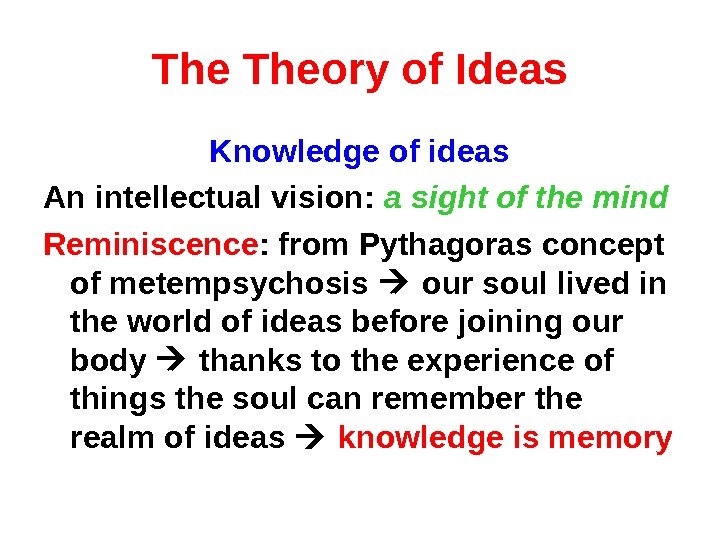 The Theory of Ideas

Knowledge of ideas

An intellectual vision: a sight of the mind

Reminiscence: from Pythagoras concept of metempsychosis → our soul lived in the world of ideas before joining our body → thanks to the experience of things the soul can remember the realm of ideas → knowledge is memory